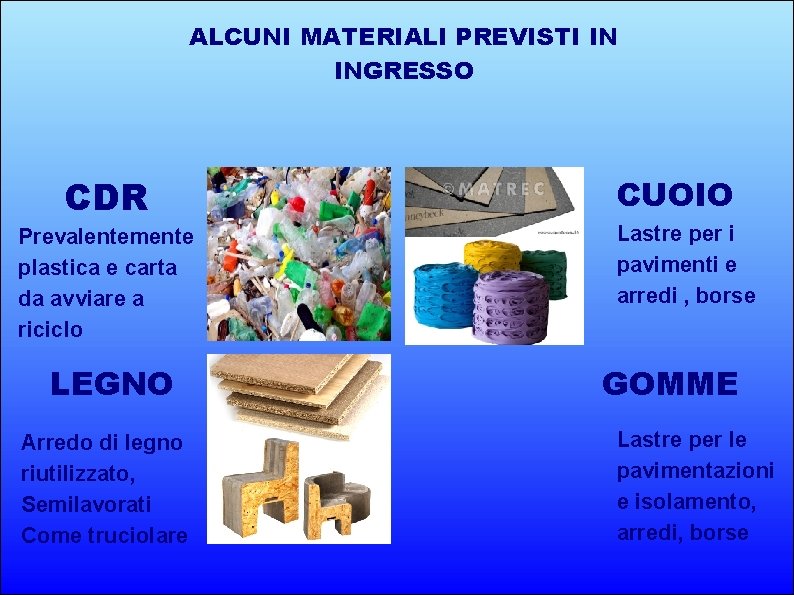 ALCUNI MATERIALI PREVISTI IN INGRESSO

CDR

Prevalentemente plastica e carta da avviare a riciclo

©MATREC

CUOIO

Lastre per i pavimenti e arredi , borse

LEGNO

Arredo di legno riutilizzato, Semilavorati Come truciolare

GOMME

Lastre per le pavimentazioni e isolamento, arredi, borse